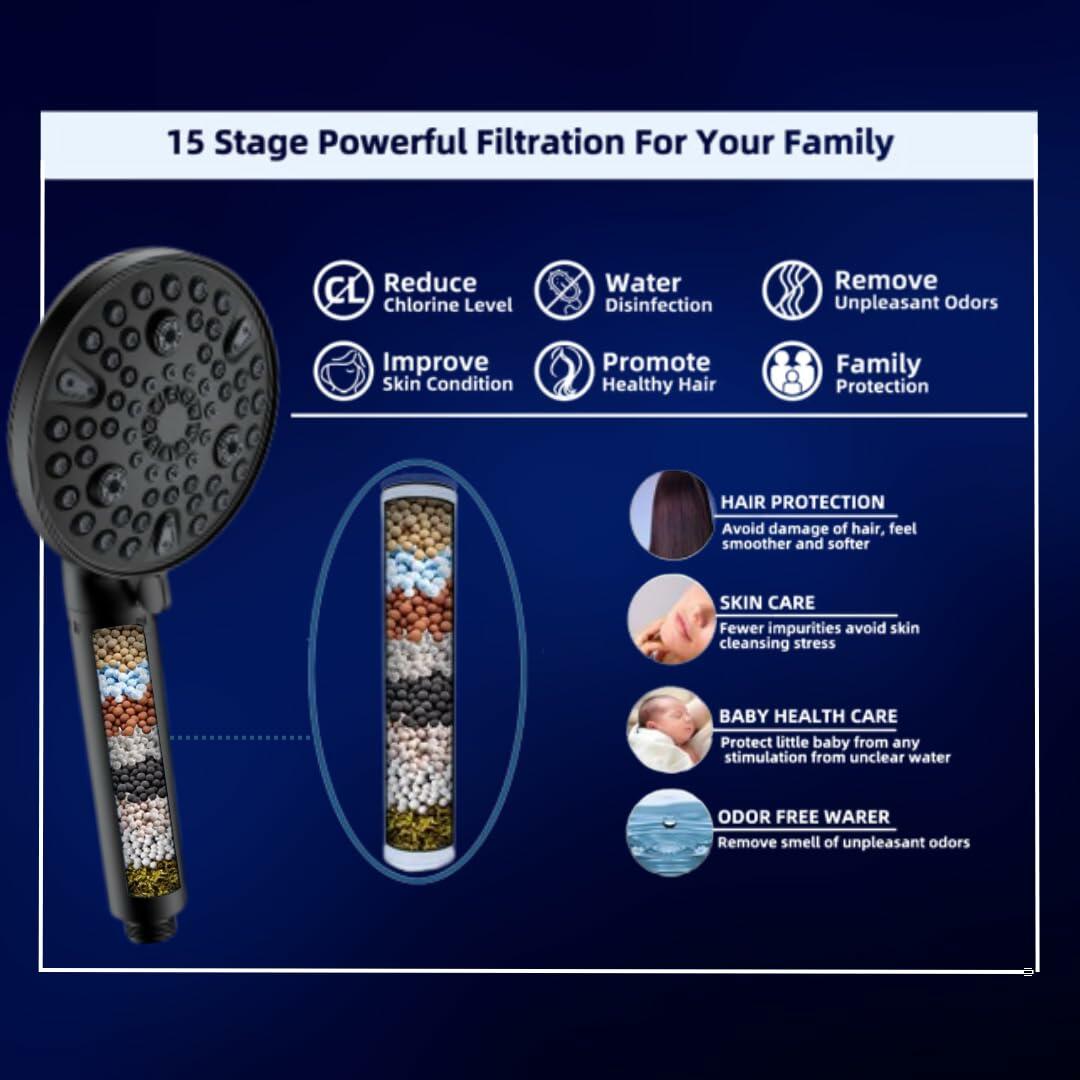 15 Stage Powerful Filtration For Your Family

CL Reduce Chlorine Level

Water Disinfection

Remove Unpleasant Odors

Improve Skin Condition

Promote Healthy Hair

Family Protection

HAIR PROTECTION
Avoid damage of hair, feel smoother and softer

SKIN CARE
Fewer impurities avoid skin cleansing stress

BABY HEALTH CARE
Protect little baby from any stimulation from unclear water

ODOR FREE WARER
Remove smell of unpleasant odors